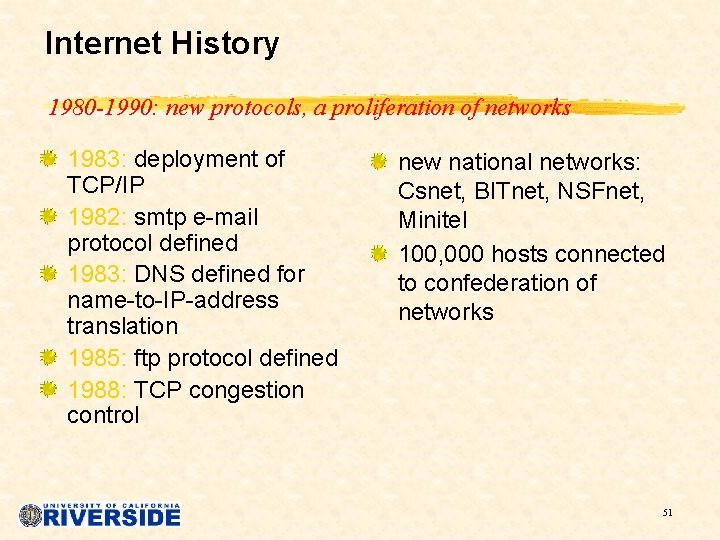 Internet History

1980-1990: new protocols, a proliferation of networks

1983: deployment of TCP/IP

1982: smtp e-mail protocol defined

1983: DNS defined for name-to-IP-address translation

1985: ftp protocol defined

1988: TCP congestion control

new national networks: Csnet, BITnet, NSFnet, Minitel

100,000 hosts connected to confederation of networks

UNIVERSITY OF CALIFORNIA
RIVERSIDE

51